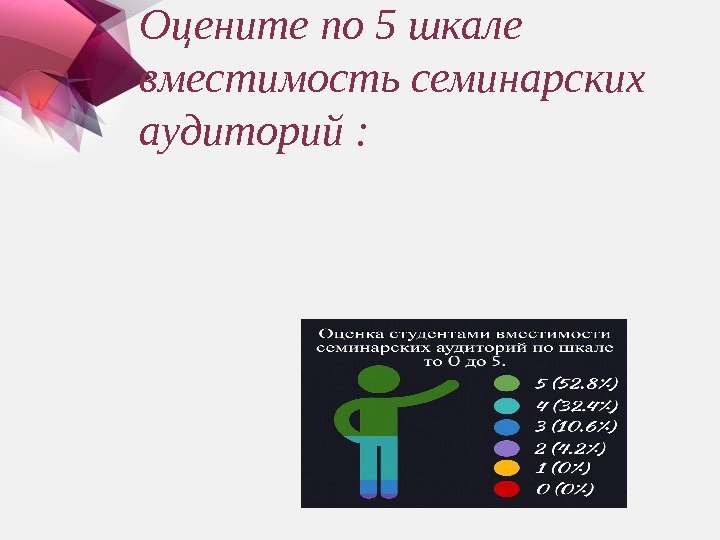 Оцените по 5 шкале вместимость семинарских аудиторий :

Оценка студентами вместимости семинарских аудиторий по шкале то 0 до 5.

5 (52.8%)
4 (32.4%)
3 (10.6%)
2 (4.2%)
1 (0%)
0 (0%)